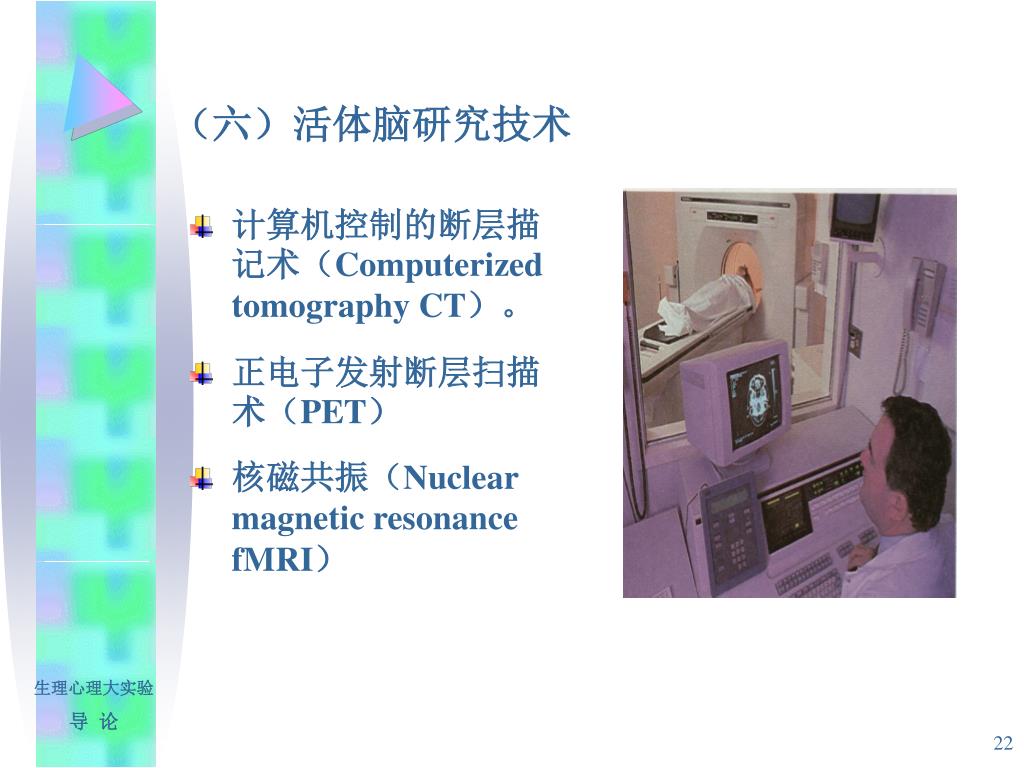 （六）活体脑研究技术

计算机控制的断层描记术（Computerized tomography CT）。

正电子发射断层扫描术（PET）

核磁共振（Nuclear magnetic resonance fMRI）

生理心理大实验
导 论

22